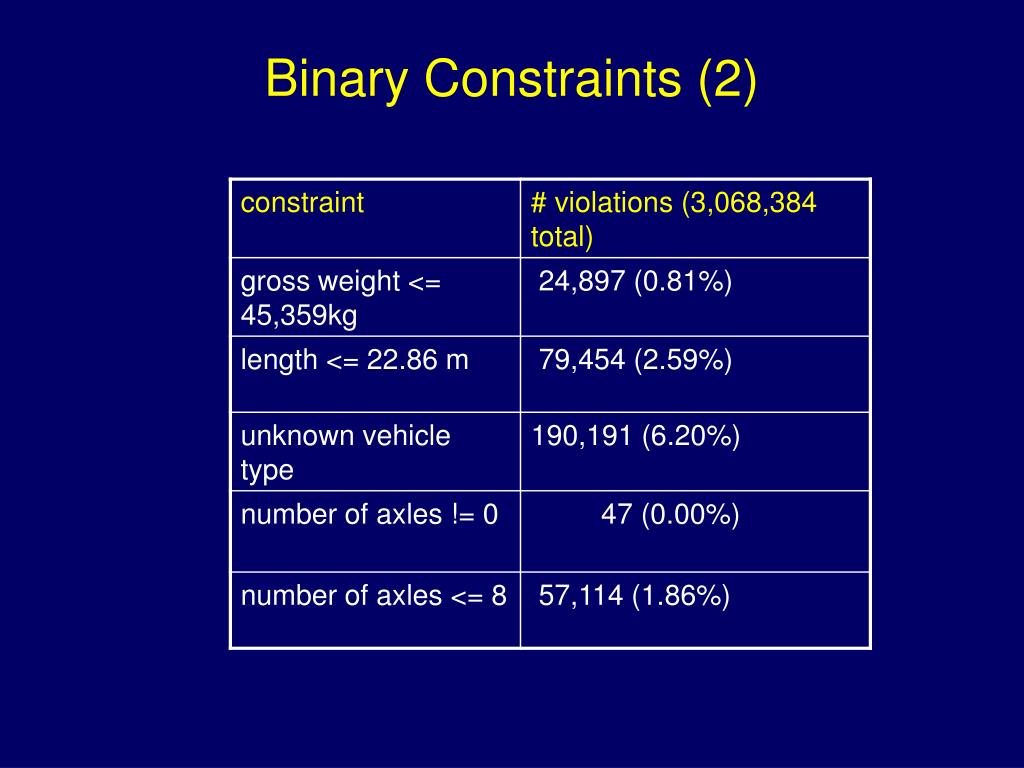 Binary Constraints (2)

| constraint | # violations (3,068,384 total) |
|---|---|
| gross weight <= 45,359kg | 24,897 (0.81%) |
| length <= 22.86 m | 79,454 (2.59%) |
| unknown vehicle type | 190,191 (6.20%) |
| number of axles != 0 | 47 (0.00%) |
| number of axles <= 8 | 57,114 (1.86%) |